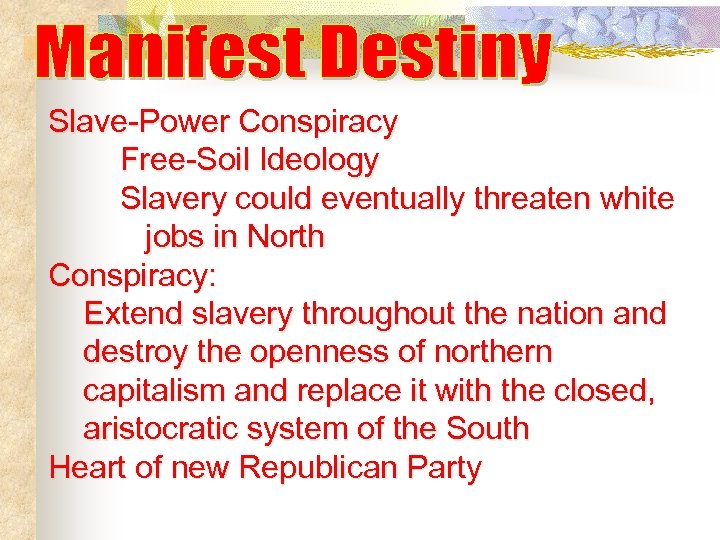 Manifest Destiny

Slave-Power Conspiracy

Free-Soil Ideology

Slavery could eventually threaten white jobs in North

Conspiracy:

Extend slavery throughout the nation and destroy the openness of northern capitalism and replace it with the closed, aristocratic system of the South

Heart of new Republican Party